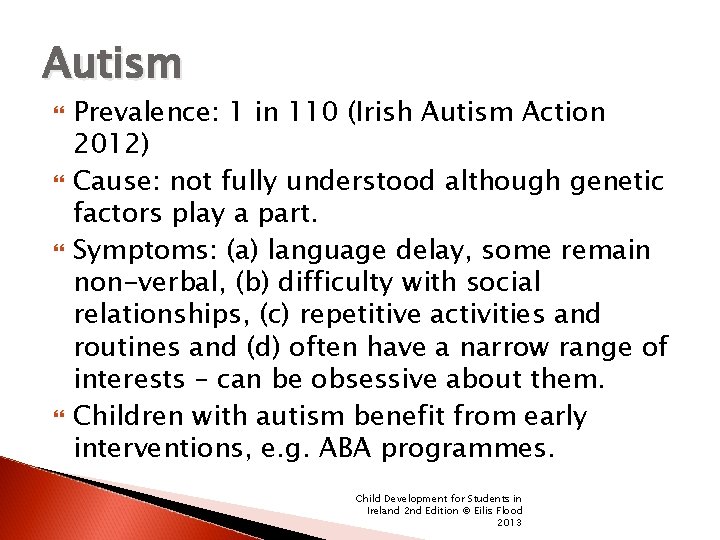 Autism

Prevalence: 1 in 110 (Irish Autism Action 2012)

Cause: not fully understood although genetic factors play a part.

Symptoms: (a) language delay, some remain non-verbal, (b) difficulty with social relationships, (c) repetitive activities and routines and (d) often have a narrow range of interests – can be obsessive about them.

Children with autism benefit from early interventions, e.g. ABA programmes.

Child Development for Students in Ireland 2nd Edition © Eilis Flood 2013